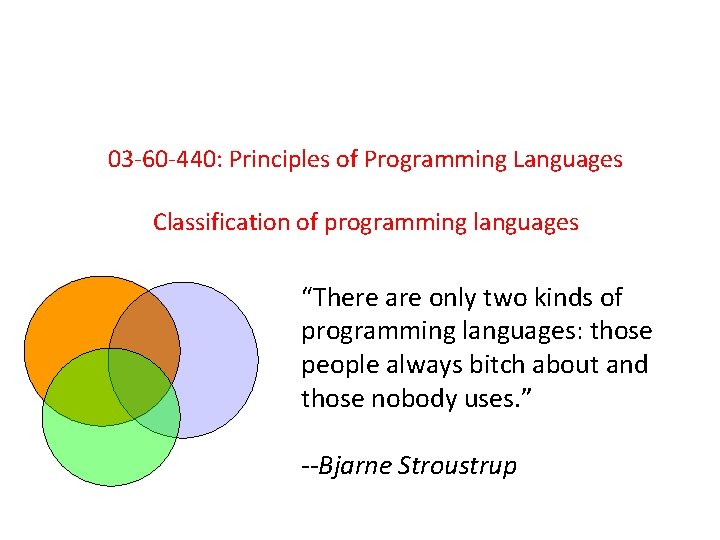 03-60-440: Principles of Programming Languages

Classification of programming languages

“There are only two kinds of programming languages: those people always bitch about and those nobody uses.”

--Bjarne Stroustrup